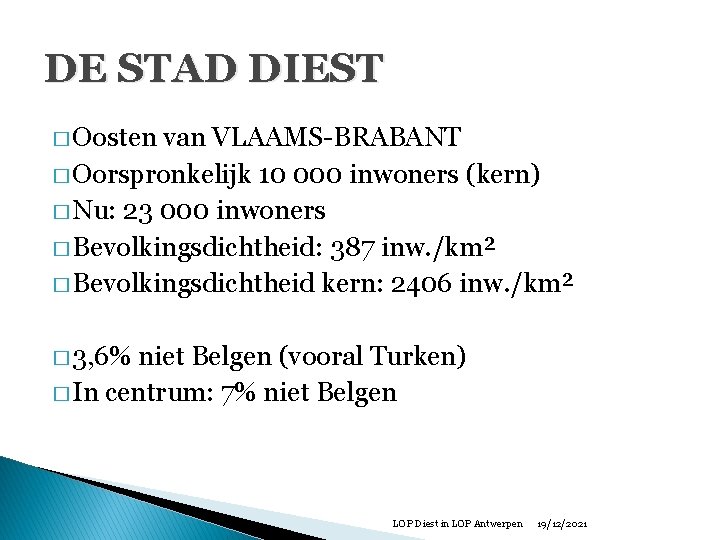 DE STAD DIEST

□ Oosten van VLAAMS-BRABANT
□ Oorspronkelijk 10 000 inwoners (kern)
□ Nu: 23 000 inwoners
□ Bevolkingsdichtheid: 387 inw./km²
□ Bevolkingsdichtheid kern: 2406 inw./km²

□ 3,6% niet Belgen (vooral Turken)
□ In centrum: 7% niet Belgen

LOP Diest in LOP Antwerpen 19/12/2021